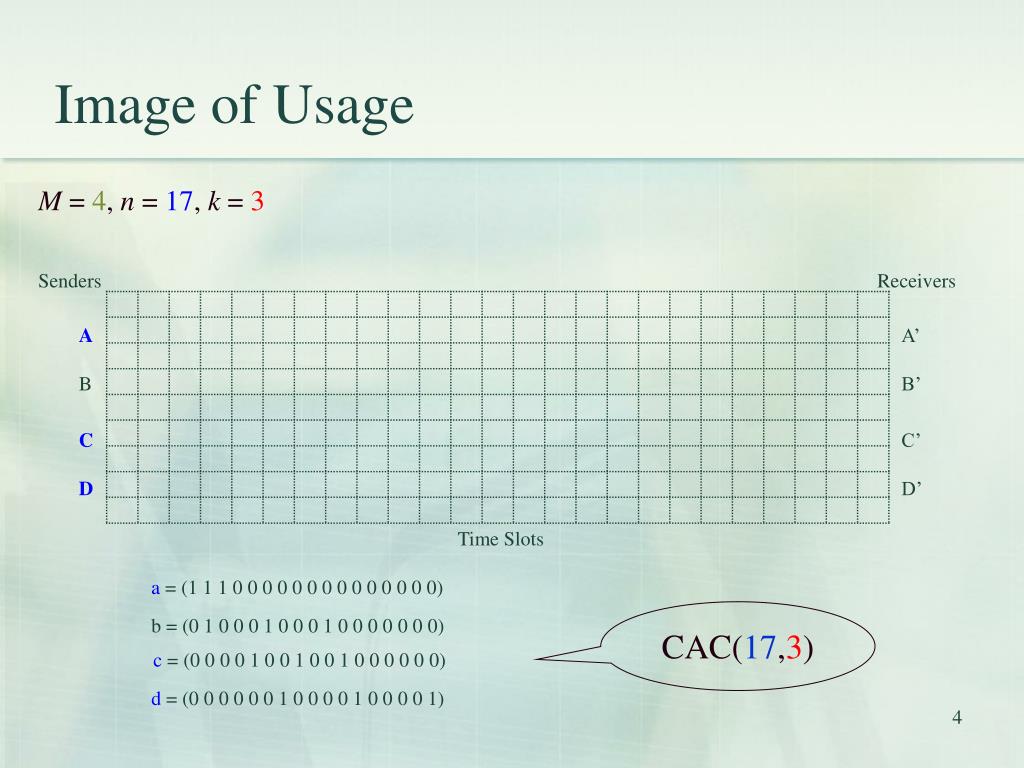 Image of Usage

$M = 4$, $n = 17$, $k = 3$

Senders

Receivers

A

A’

B

B’

C

C’

D

D’

Time Slots

a = (1 1 1 0 0 0 0 0 0 0 0 0 0 0 0 0 0)

b = (0 1 0 0 0 1 0 0 0 1 0 0 0 0 0 0 0)

c = (0 0 0 0 1 0 0 1 0 0 1 0 0 0 0 0 0)

d = (0 0 0 0 0 0 1 0 0 0 0 1 0 0 0 0 1)

CAC(17,3)

4